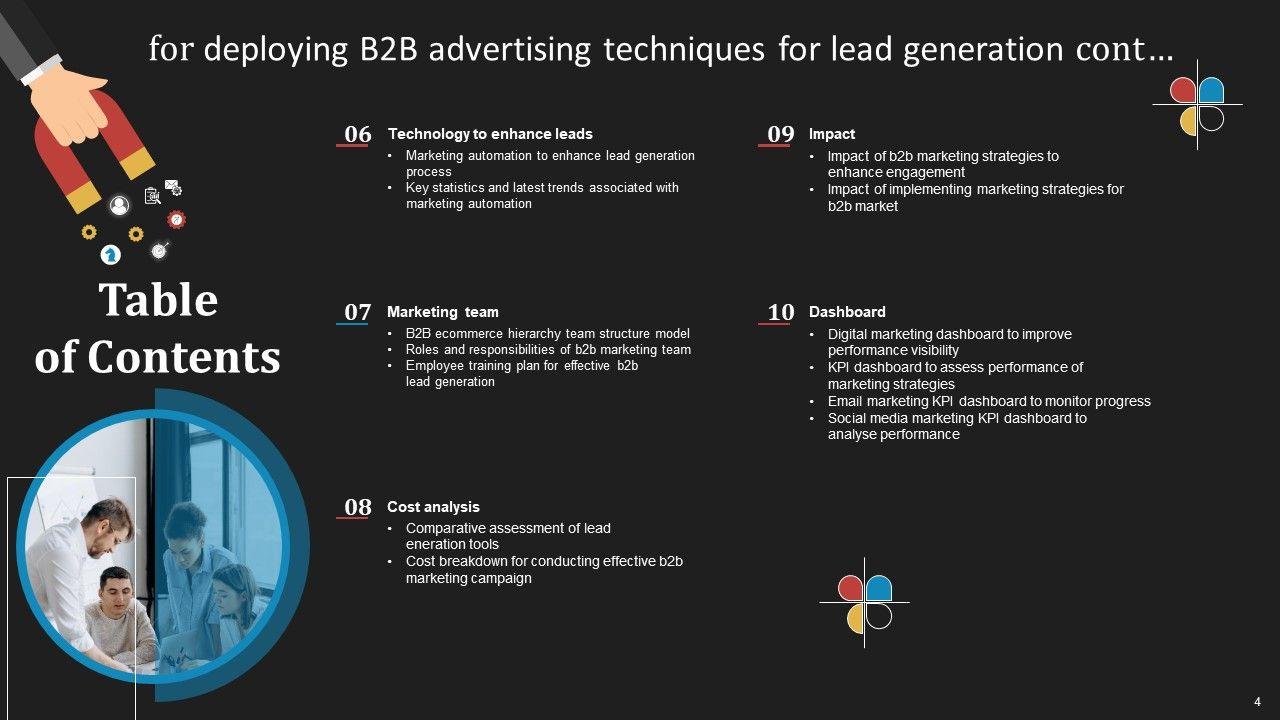 for deploying B2B advertising techniques for lead generation cont…

Table of Contents

06 Technology to enhance leads
• Marketing automation to enhance lead generation process
• Key statistics and latest trends associated with marketing automation

07 Marketing team
• B2B ecommerce hierarchy team structure model
• Roles and responsibilities of b2b marketing team
• Employee training plan for effective b2b lead generation

08 Cost analysis
• Comparative assessment of lead eneration tools
• Cost breakdown for conducting effective b2b marketing campaign

09 Impact
• Impact of b2b marketing strategies to enhance engagement
• Impact of implementing marketing strategies for b2b market

10 Dashboard
• Digital marketing dashboard to improve performance visibility
• KPI dashboard to assess performance of marketing strategies
• Email marketing KPI dashboard to monitor progress
• Social media marketing KPI dashboard to analyse performance

4